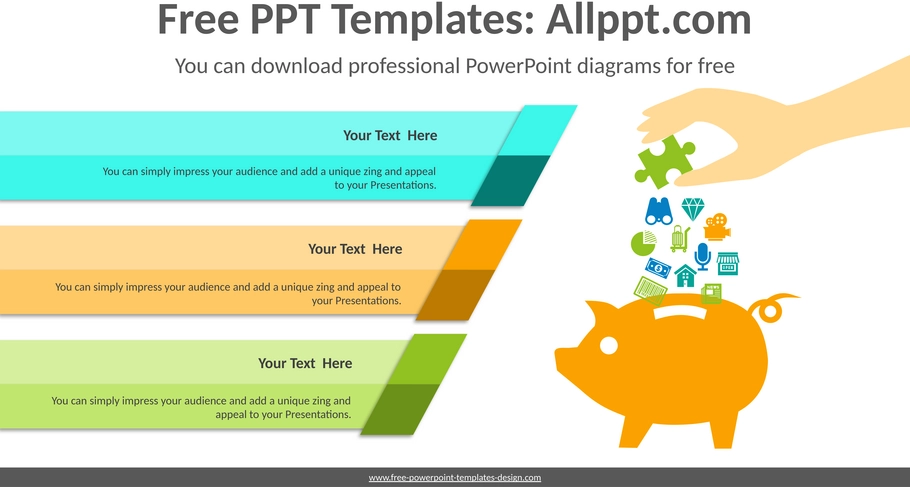 Free PPT Templates: Allppt.com

You can download professional PowerPoint diagrams for free

Your Text Here

You can simply impress your audience and add a unique zing and appeal to your Presentations.

Your Text Here

You can simply impress your audience and add a unique zing and appeal to your Presentations.

Your Text Here

You can simply impress your audience and add a unique zing and appeal to your Presentations.

www.free-powerpoint-templates-design.com